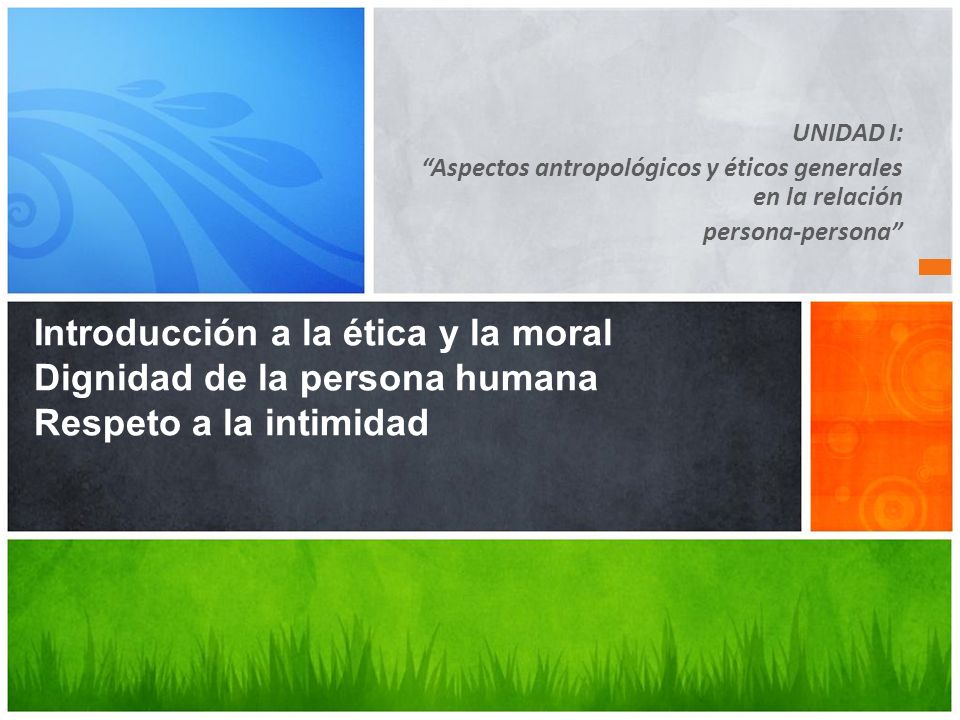 UNIDAD I:
“Aspectos antropológicos y éticos generales en la relación
persona-persona”

Introducción a la ética y la moral
Dignidad de la persona humana
Respeto a la intimidad